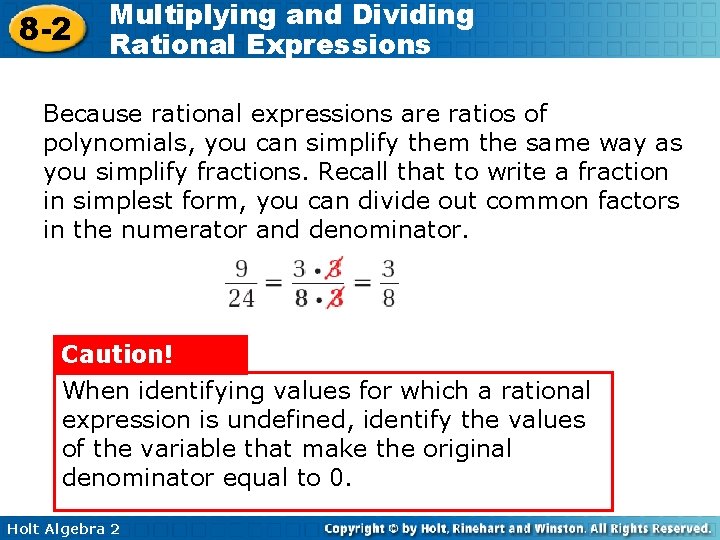 8-2 Multiplying and Dividing Rational Expressions

Because rational expressions are ratios of polynomials, you can simplify them the same way as you simplify fractions. Recall that to write a fraction in simplest form, you can divide out common factors in the numerator and denominator.

$\frac{9}{24} = \frac{3 \cdot \cancel{3}}{8 \cdot \cancel{3}} = \frac{3}{8}$

Caution!

When identifying values for which a rational expression is undefined, identify the values of the variable that make the original denominator equal to 0.

Holt Algebra 2

Copyright © by Holt, Rinehart and Winston. All Rights Reserved.